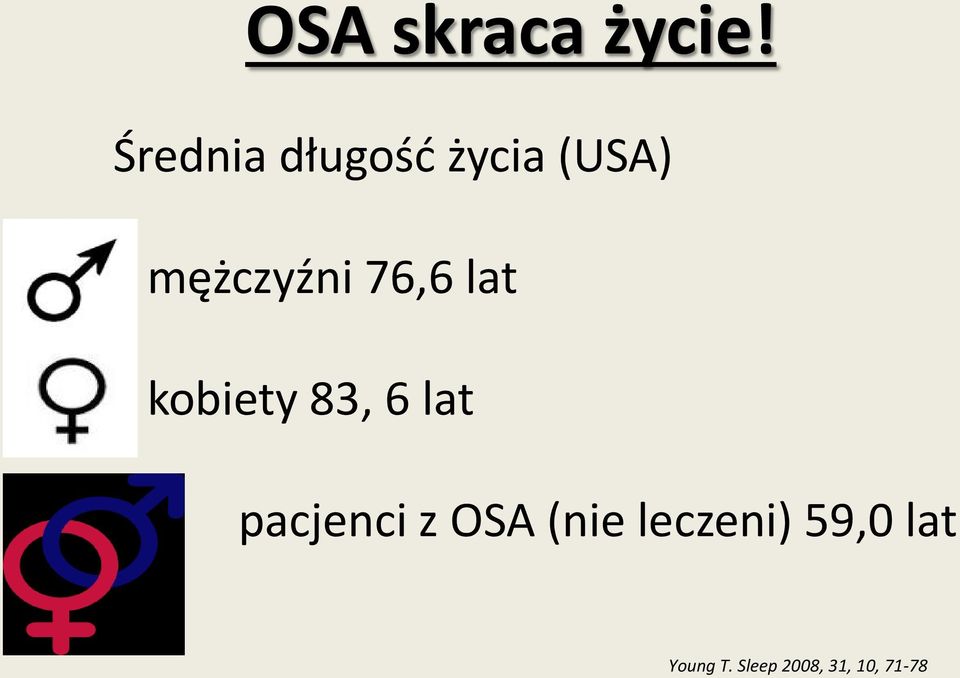 OSA skraca życie!

Średnia długość życia (USA)

mężczyźni 76,6 lat

kobiety 83, 6 lat

pacjenci z OSA (nie leczeni) 59,0 lat

Young T. Sleep 2008, 31, 10, 71-78